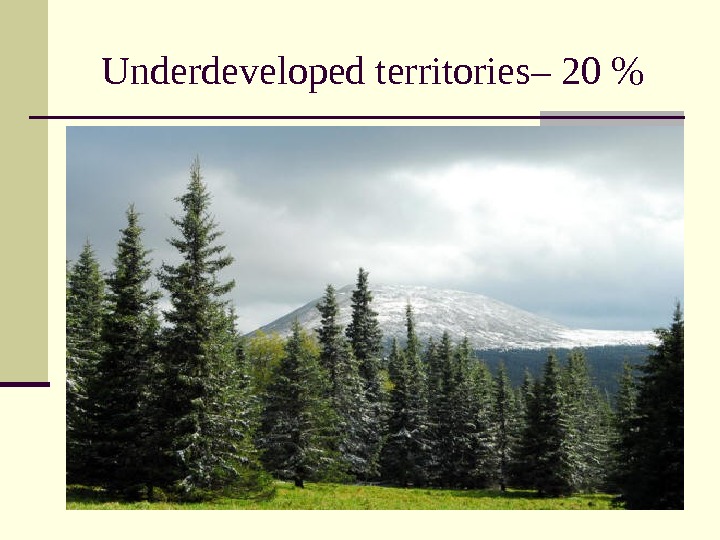 Underdeveloped territories– 20 %